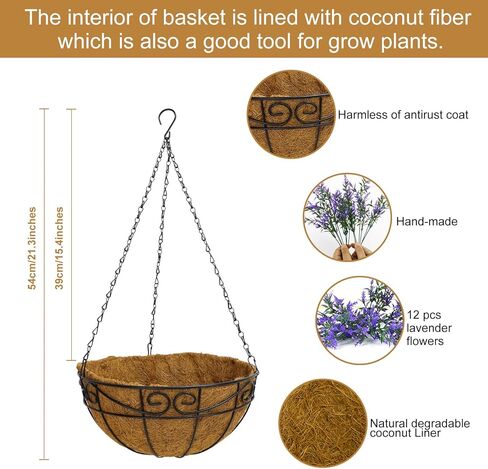 The interior of basket is lined with coconut fiber which is also a good tool for grow plants.

54cm/21.3inches

39cm/15.4inches

Harmless of antirust coat

Hand-made

12 pcs lavender flowers

Natural degradable coconut Liner